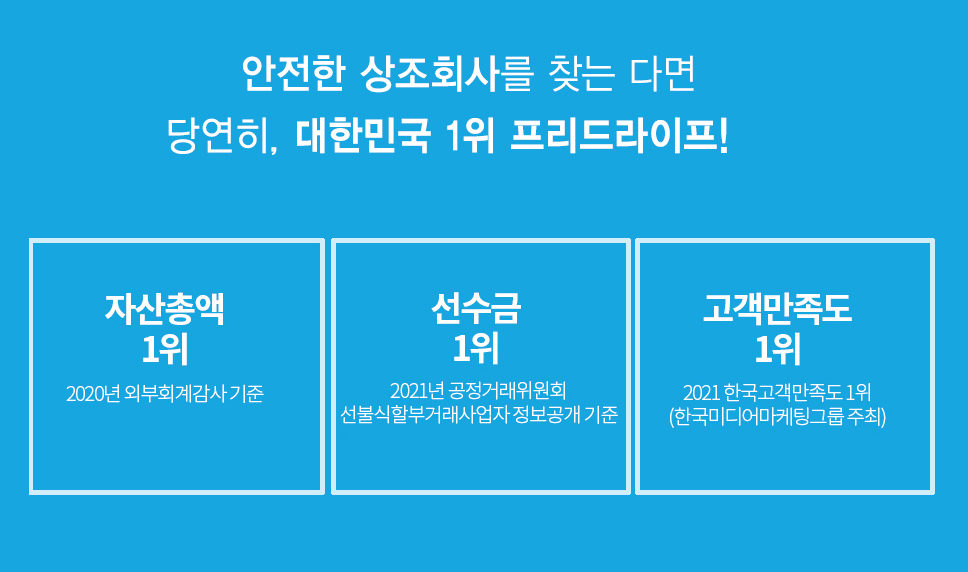 안전한 상조회사를 찾는 다면
당연히, 대한민국 1위 프리드라이프!

자산총액
1위
2020년 외부회계감사 기준

선수금
1위
2021년 공정거래위원회
선불식할부거래사업자 정보공개 기준

고객만족도
1위
2021 한국고객만족도 1위
(한국미디어마케팅그룹 주최)